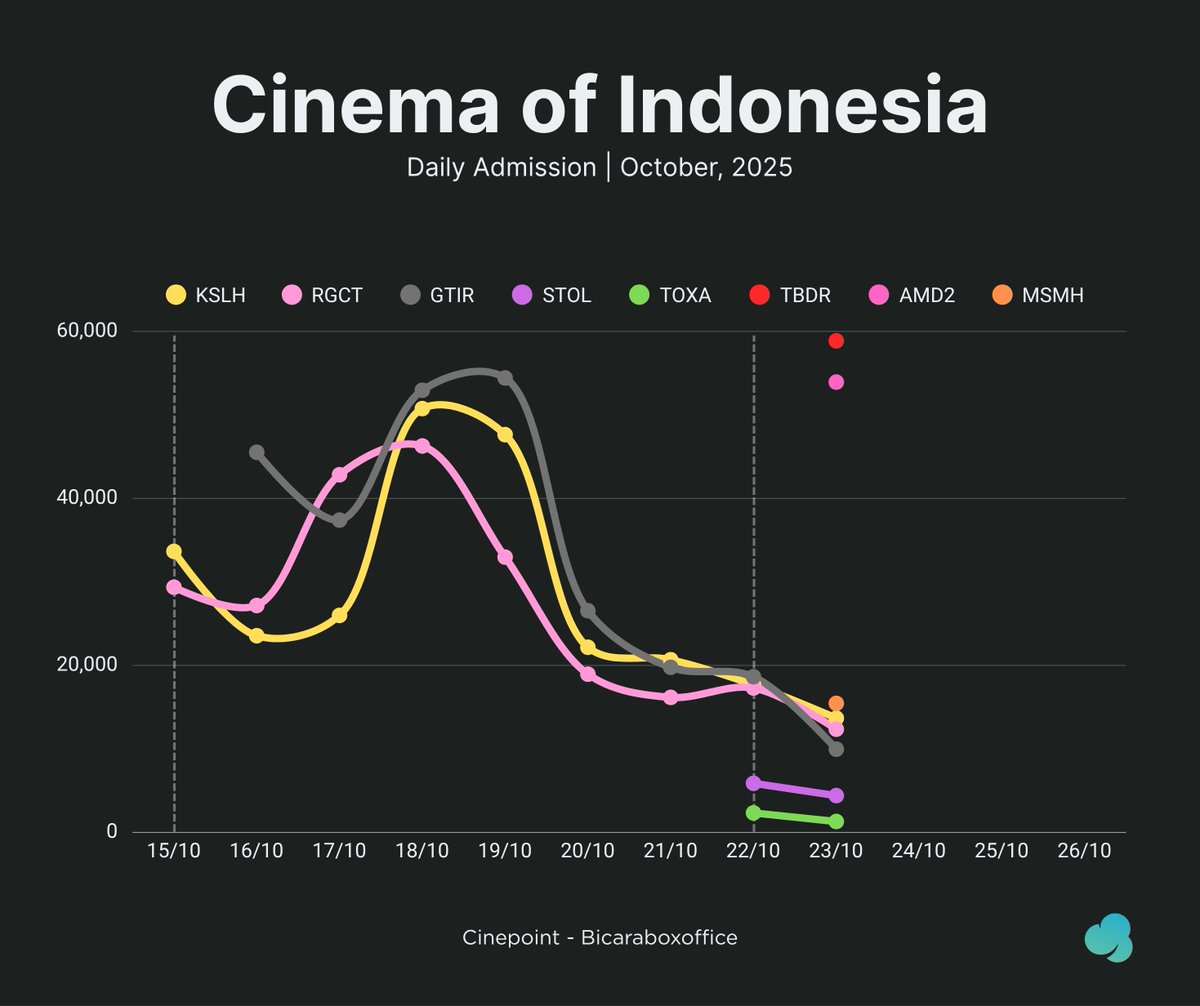 Cinema of Indonesia

Daily Admission | October, 2025

KSLH RGCT GTIR STOL TOXA TBDR AMD2 MSMH

60,000
40,000
20,000
0

15/10 16/10 17/10 18/10 19/10 20/10 21/10 22/10 23/10 24/10 25/10 26/10

Cinepoint - Bicaraboxoffice